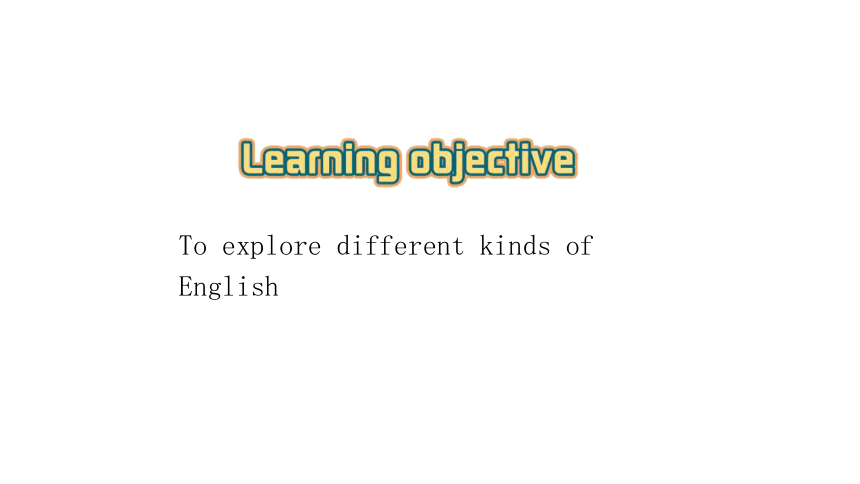 Learning objective

To explore different kinds of English